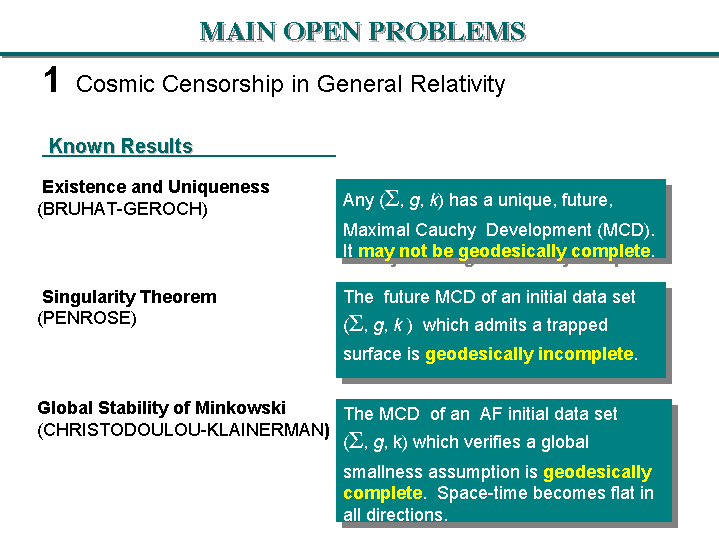 MAIN OPEN PROBLEMS

1 Cosmic Censorship in General Relativity

Known Results

Existence and Uniqueness
(BRUHAT-GEROCH)

Any $(\Sigma, g, k)$ has a unique, future, Maximal Cauchy Development (MCD). It may not be geodesically complete.

Singularity Theorem
(PENROSE)

The future MCD of an initial data set $(\Sigma, g, k)$ which admits a trapped surface is geodesically incomplete.

Global Stability of Minkowski
(CHRISTODOULOU-KLAINERMAN)

The MCD of an AF initial data set $(\Sigma, g, k)$ which verifies a global smallness assumption is geodesically complete. Space-time becomes flat in all directions.